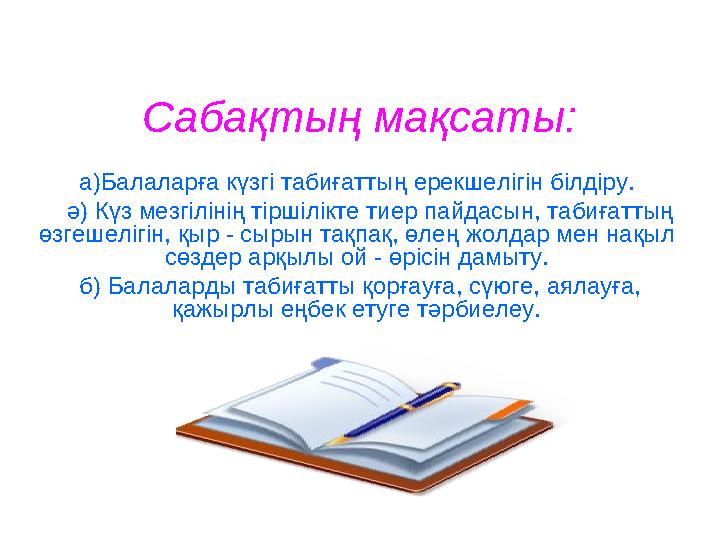 Сабақтың мақсаты:

а)Балаларға күзгі табиғаттың ерекшелігін білдіру.

ә) Күз мезгілінің тіршілікте тиер пайдасын, табиғаттың өзгешелігін, қыр - сырын тақпақ, өлең жолдар мен нақыл сөздер арқылы ой - өрісін дамыту.

б) Балаларды табиғатты қорғауға, сүюге, аялауға, қажырлы еңбек етуге тәрбиелеу.